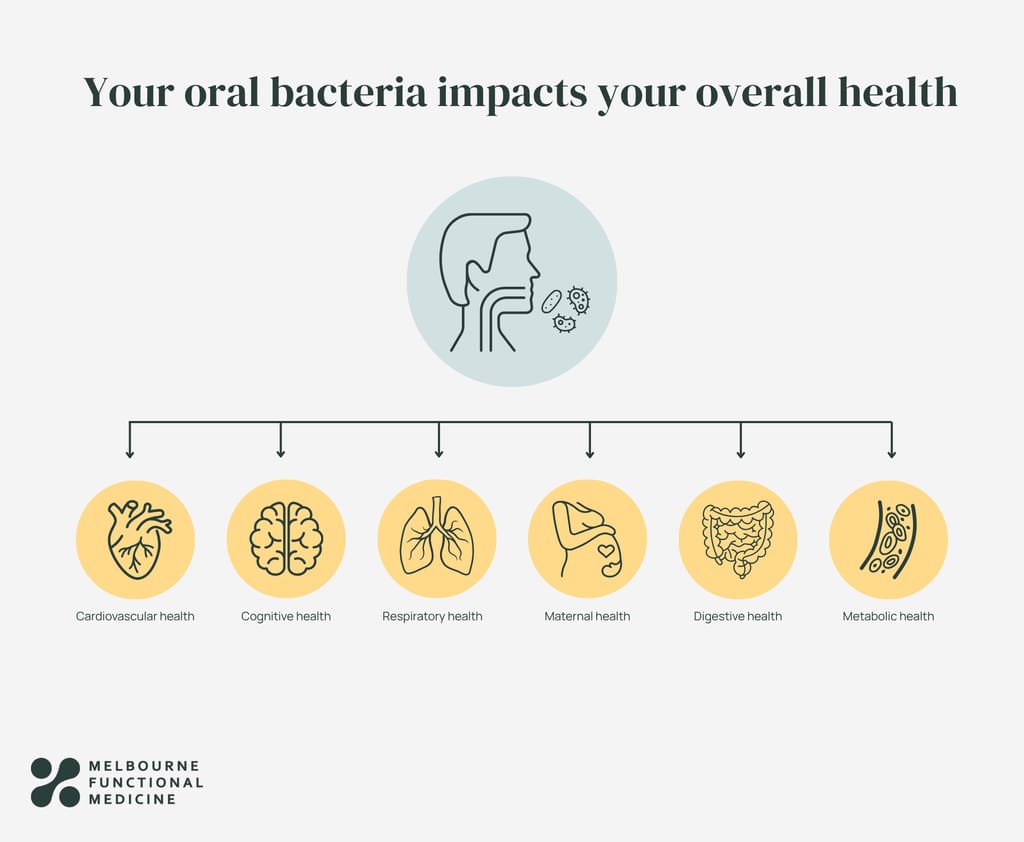 Your oral bacteria impacts your overall health

Cardiovascular health
Cognitive health
Respiratory health
Maternal health
Digestive health
Metabolic health

MELBOURNE
FUNCTIONAL
MEDICINE